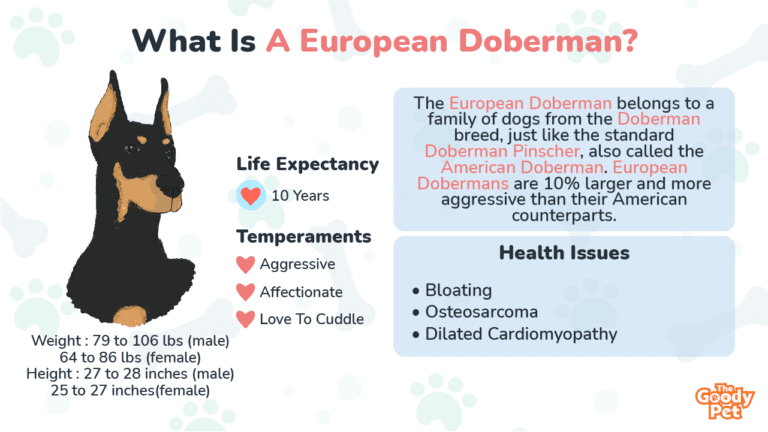 What Is A European Doberman?

Weight : 79 to 106 lbs (male)
64 to 86 lbs (female)
Height : 27 to 28 inches (male)
25 to 27 inches(female)

Life Expectancy

10 Years

Temperaments

Aggressive

Affectionate

Love To Cuddle

The European Doberman belongs to a family of dogs from the Doberman breed, just like the standard Doberman Pinscher, also called the American Doberman. European Dobermans are 10% larger and more aggressive than their American counterparts.

Health Issues

• Bloating
• Osteosarcoma
• Dilated Cardiomyopathy

The Goody Pet